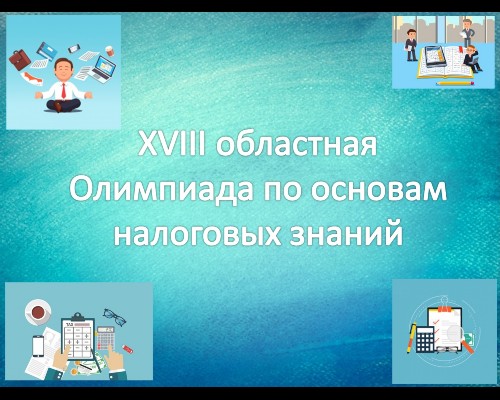 XVIII областная Олимпиада по основам налоговых знаний